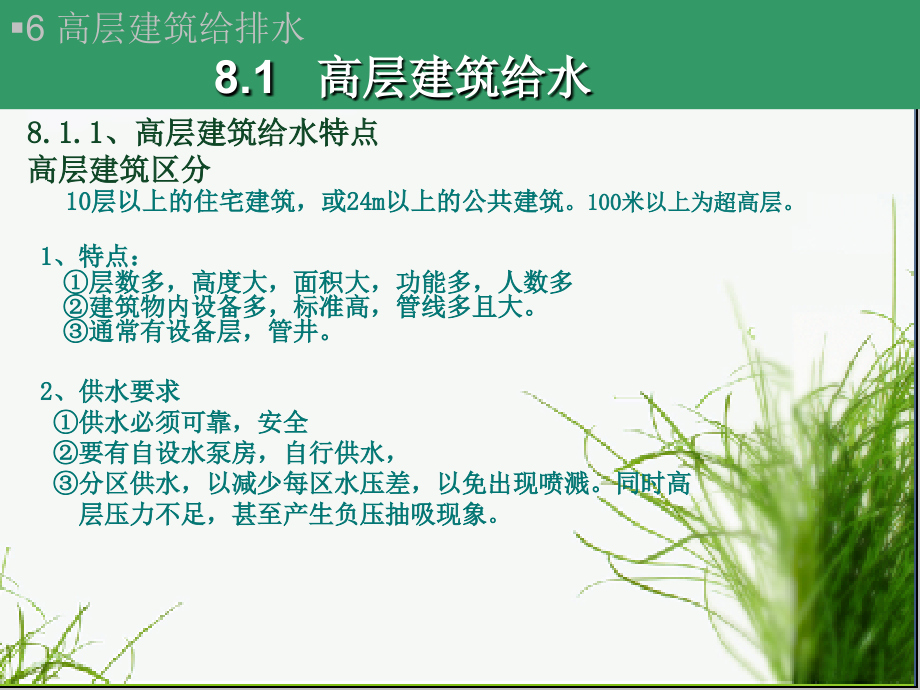 ▪6 高层建筑给排水

8.1 高层建筑给水

8.1.1、高层建筑给水特点

高层建筑区分

10层以上的住宅建筑，或24m以上的公共建筑。100米以上为超高层。

1、特点：
①层数多，高度大，面积大，功能多，人数多
②建筑物内设备多，标准高，管线多且大。
③通常有设备层，管井。

2、供水要求
①供水必须可靠，安全
②要有自设水泵房，自行供水，
③分区供水，以减少每区水压差，以免出现喷溅。同时高层压力不足，甚至产生负压抽吸现象。